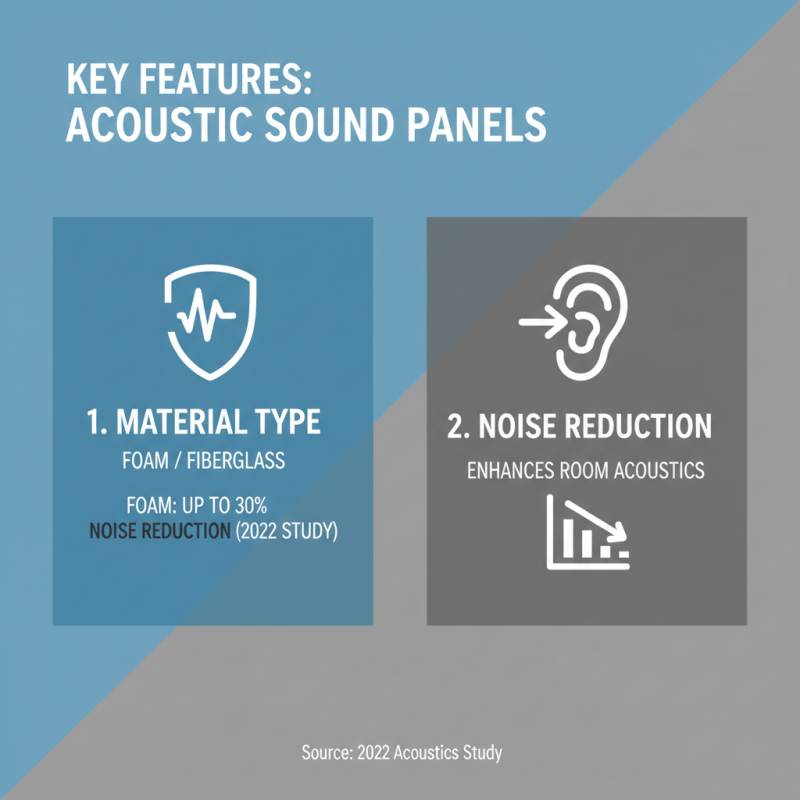 KEY FEATURES:
ACOUSTIC SOUND PANELS

1. MATERIAL TYPE
FOAM / FIBERGLASS

FOAM: UP TO 30% NOISE REDUCTION (2022 STUDY)

2. NOISE REDUCTION
ENHANCES ROOM ACOUSTICS

Source: 2022 Acoustics Study